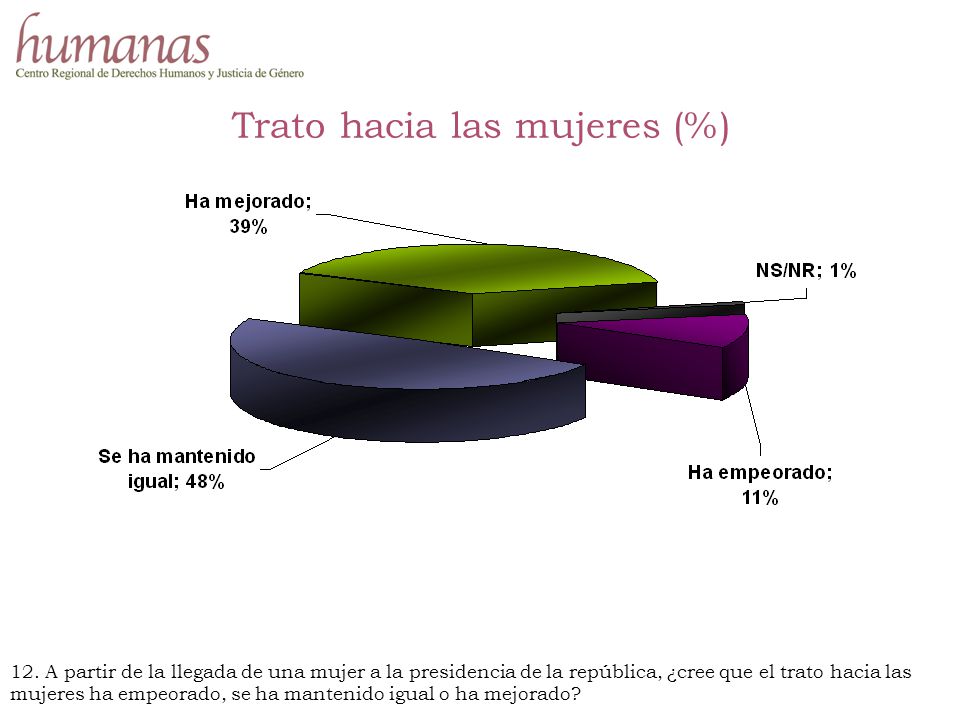 humanas
Centro Regional de Derechos Humanos y Justicia de Género

Trato hacia las mujeres (%)

Ha mejorado; 39%

NS/NR; 1%

Se ha mantenido igual; 48%

Ha empeorado; 11%

12. A partir de la llegada de una mujer a la presidencia de la república, ¿cree que el trato hacia las mujeres ha empeorado, se ha mantenido igual o ha mejorado?